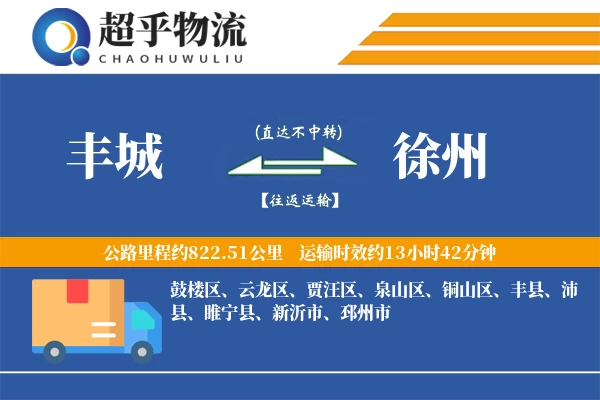 超乎物流
CHAOHUWULIU

丰城

(直达不中转)

【往返运输】

徐州

公路里程约822.51公里　运输时效约13小时42分钟

鼓楼区、云龙区、贾汪区、泉山区、铜山区、丰县、沛县、睢宁县、新沂市、邳州市